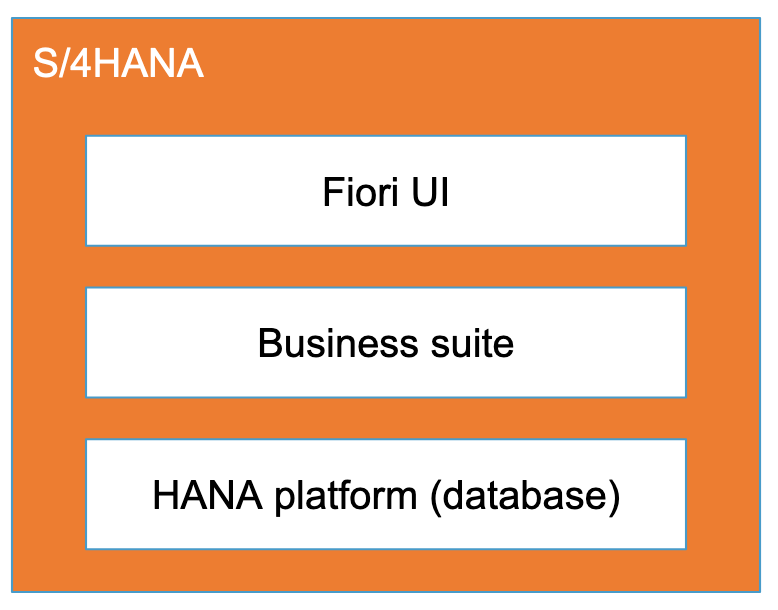 S/4HANA

Fiori UI

Business suite

HANA platform (database)